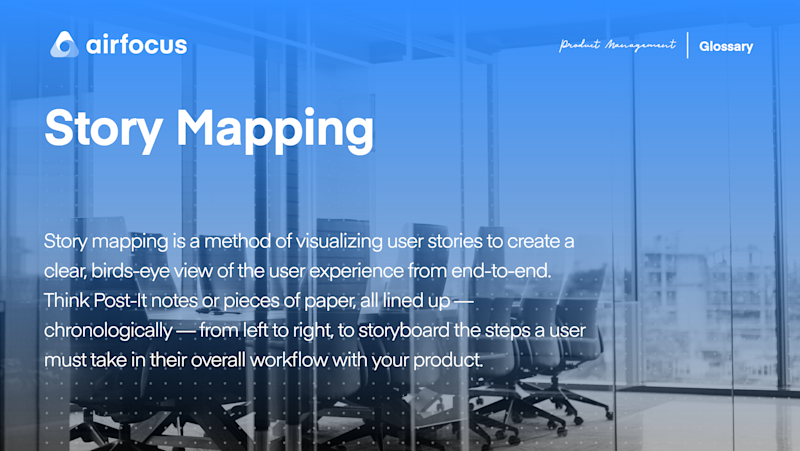 airfocus

Product Management | Glossary

Story Mapping

Story mapping is a method of visualizing user stories to create a clear, birds-eye view of the user experience from end-to-end. Think Post-It notes or pieces of paper, all lined up — chronologically — from left to right, to storyboard the steps a user must take in their overall workflow with your product.